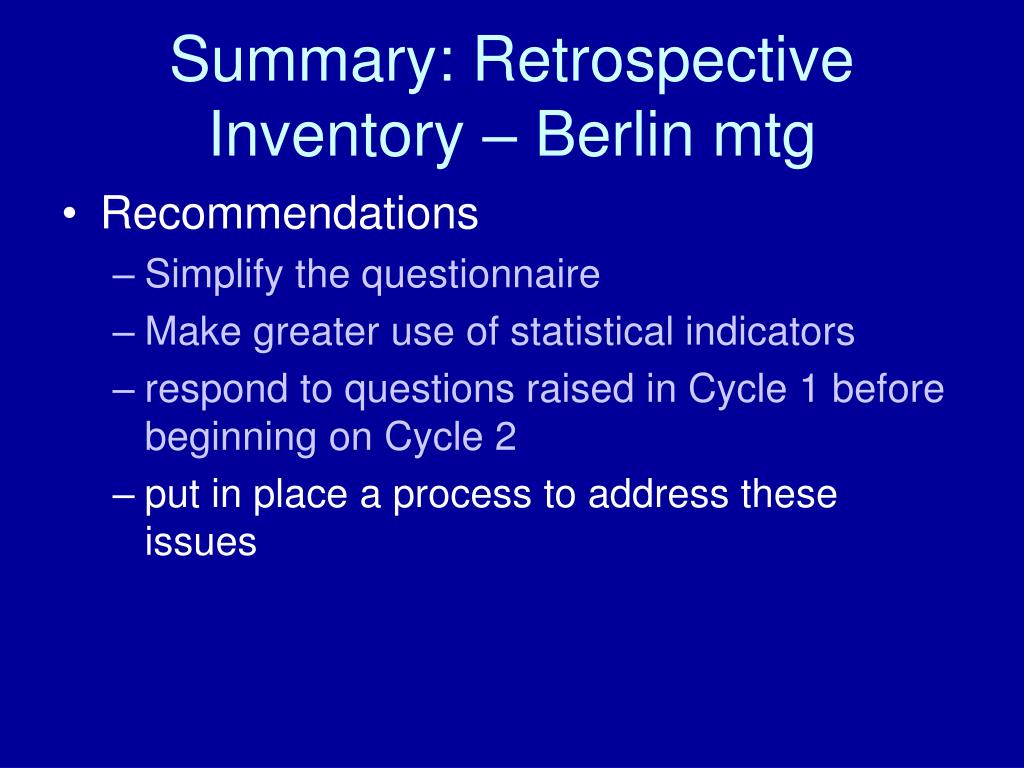 Summary: Retrospective Inventory – Berlin mtg

• Recommendations
– Simplify the questionnaire
– Make greater use of statistical indicators
– respond to questions raised in Cycle 1 before beginning on Cycle 2
– put in place a process to address these issues